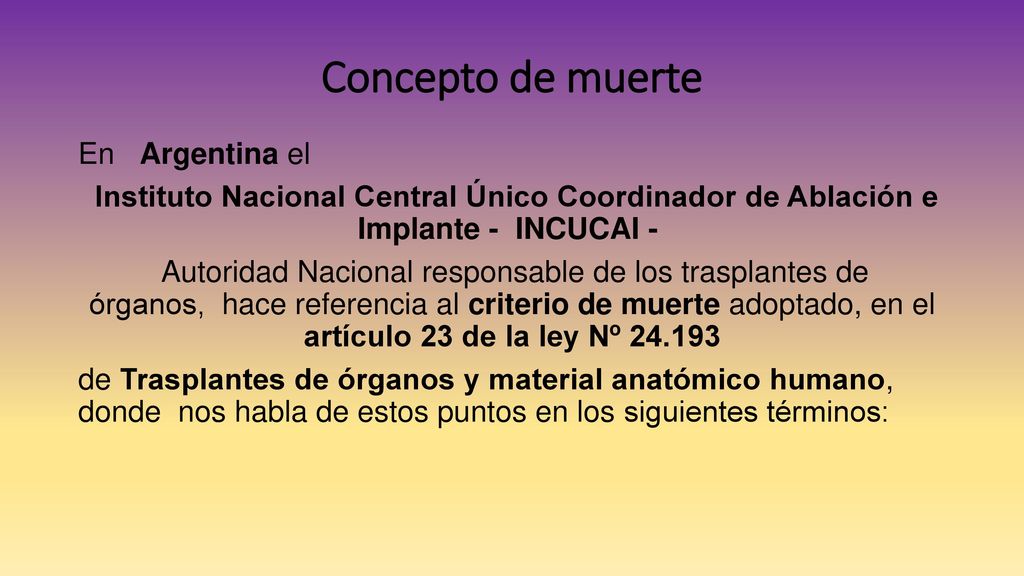 Concepto de muerte

En Argentina el

Instituto Nacional Central Único Coordinador de Ablación e Implante - INCUCAI -

Autoridad Nacional responsable de los trasplantes de órganos, hace referencia al criterio de muerte adoptado, en el artículo 23 de la ley Nº 24.193

de Trasplantes de órganos y material anatómico humano, donde nos habla de estos puntos en los siguientes términos: